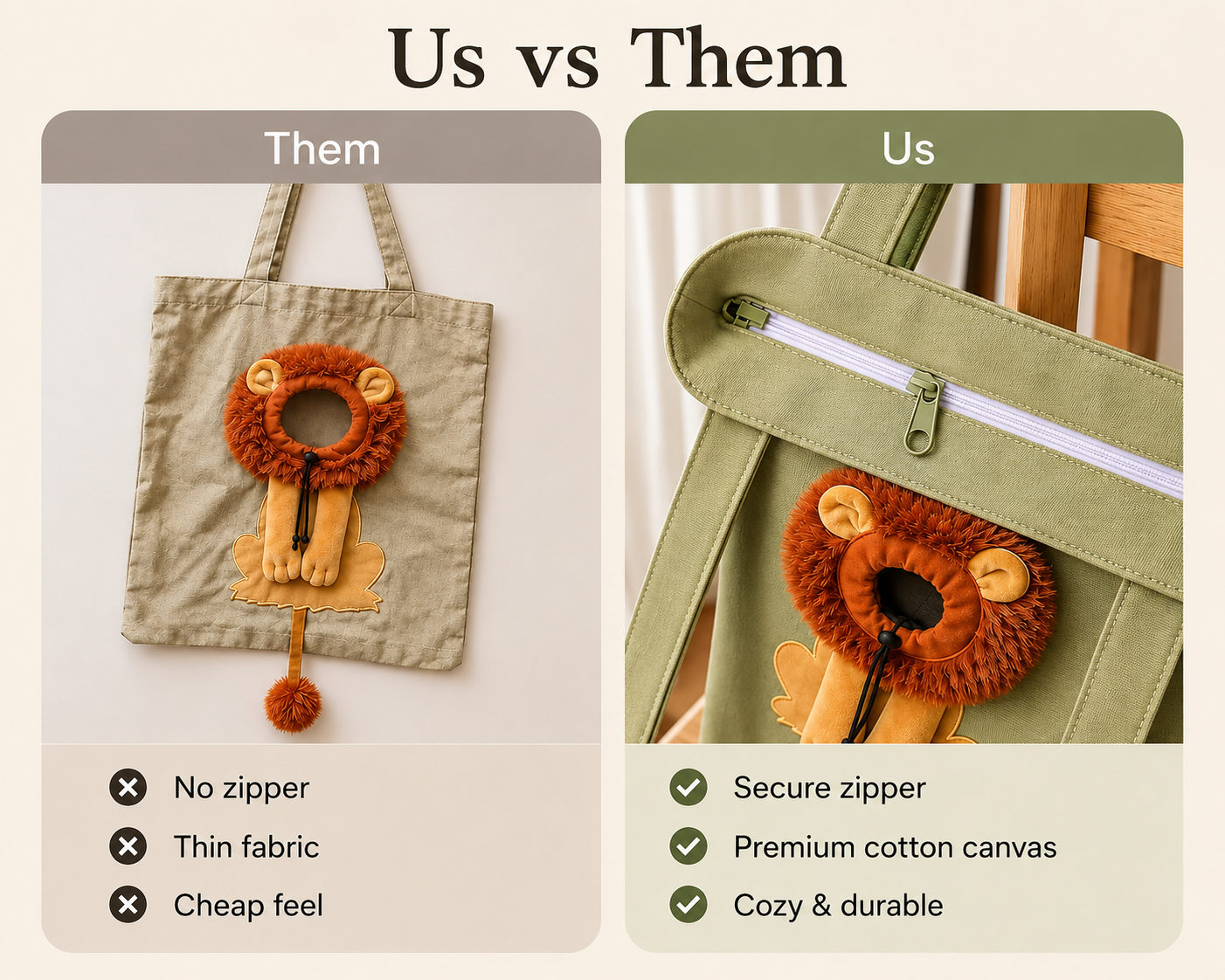 Us vs Them

Them

No zipper
Thin fabric
Cheap feel

Us

Secure zipper
Premium cotton canvas
Cozy & durable